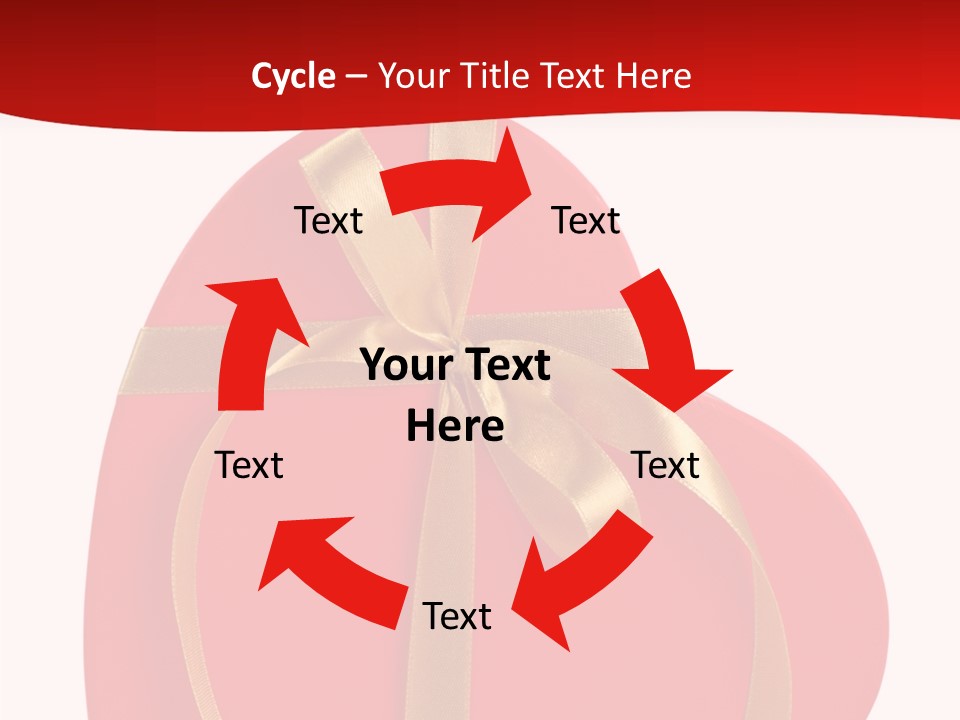 Cycle – Your Title Text Here

Text

Text

Your Text Here

Text

Text

Text